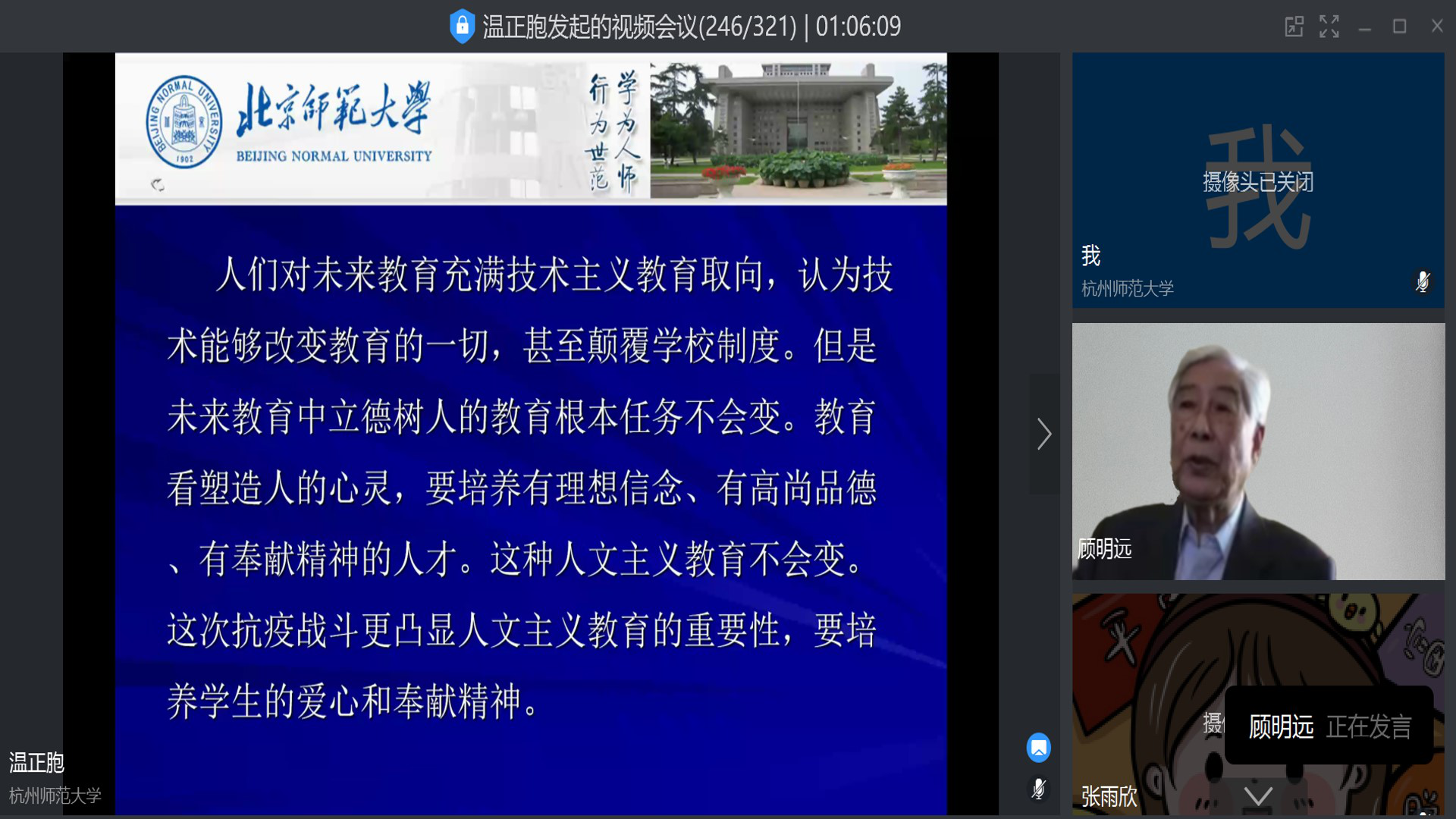 温正胞发起的视频会议(246/321) | 01:06:09

BEIJING NORMAL UNIVERSITY 1902

北京師範大學
BEIJING NORMAL UNIVERSITY

学为人师
行为世范

人们对未来教育充满技术主义教育取向，认为技术能够改变教育的一切，甚至颠覆学校制度。但是未来教育中立德树人的教育根本任务不会变。教育看塑造人的心灵，要培养有理想信念、有高尚品德、有奉献精神的人才。这种人文主义教育不会变。这次抗疫战斗更凸显人文主义教育的重要性，要培养学生的爱心和奉献精神。

温正胞
杭州师范大学

我
摄像头已关闭
我
杭州师范大学

顾明远

摄
顾明远 正在发言
张雨欣